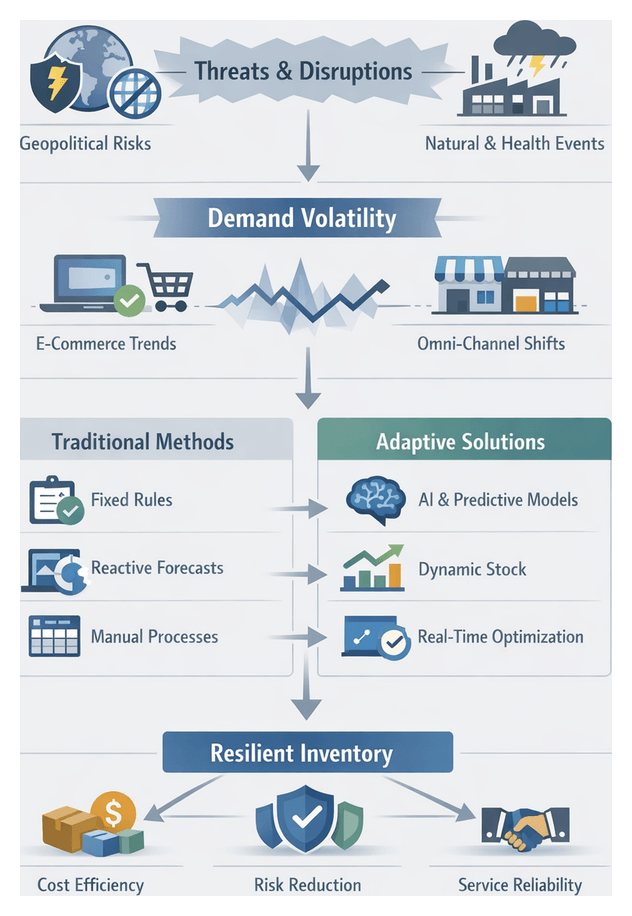 Threats & Disruptions

Geopolitical Risks

Natural & Health Events

Demand Volatility

E-Commerce Trends

Omni-Channel Shifts

Traditional Methods

Fixed Rules

Reactive Forecasts

Manual Processes

Adaptive Solutions

AI & Predictive Models

Dynamic Stock

Real-Time Optimization

Resilient Inventory

$

Cost Efficiency

Risk Reduction

Service Reliability